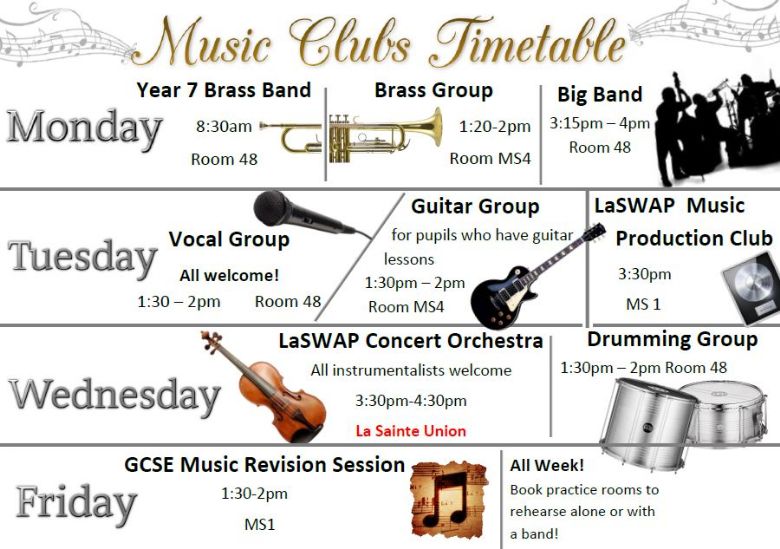 Music Clubs Timetable

Monday

Year 7 Brass Band
8:30am
Room 48

Brass Group
1:20-2pm
Room MS4

Big Band
3:15pm – 4pm
Room 48

Tuesday

Vocal Group
All welcome!
1:30 – 2pm Room 48

Guitar Group
for pupils who have guitar lessons
1:30pm – 2pm
Room MS4

LaSWAP Music Production Club
3:30pm
MS 1

Wednesday

LaSWAP Concert Orchestra
All instrumentalists welcome
3:30pm-4:30pm
La Sainte Union

Drumming Group
1:30pm – 2pm Room 48

Friday

GCSE Music Revision Session
1:30-2pm
MS1

All Week!
Book practice rooms to rehearse alone or with a band!